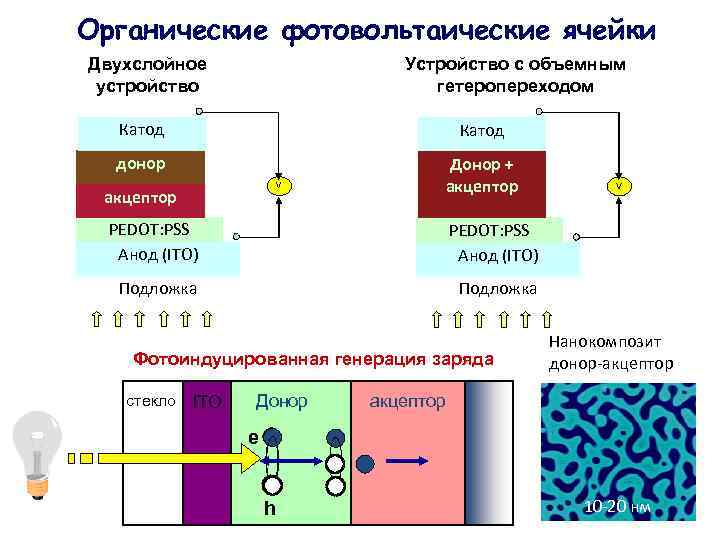 Органические фотовольтаические ячейки

Двухслойное устройство

Катод
донор
акцептор
PEDOT:PSS
Анод (ITO)
Подложка

V

Устройство с объемным гетеропереходом

Катод
Донор + акцептор
PEDOT:PSS
Анод (ITO)
Подложка

V

Фотоиндуцированная генерация заряда

стекло
ITO
Донор
акцептор
e
h

Нанокомпозит донор-акцептор

10-20 нм